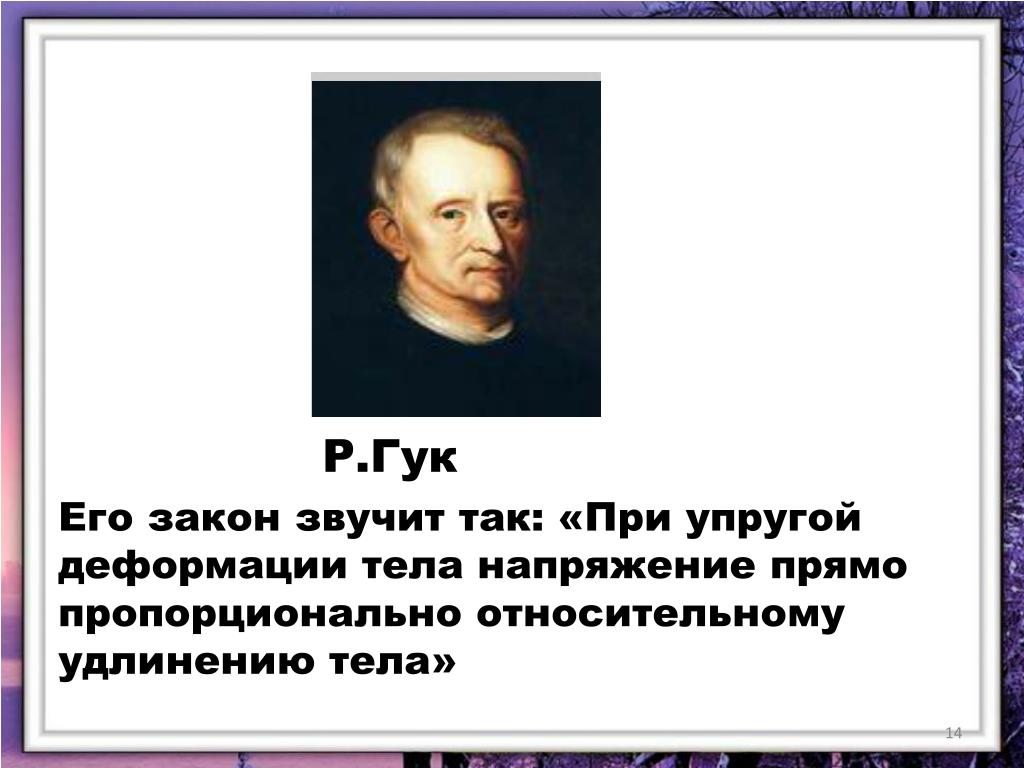 Р.Гук

Его закон звучит так: «При упругой деформации тела напряжение прямо пропорционально относительному удлинению тела»

14